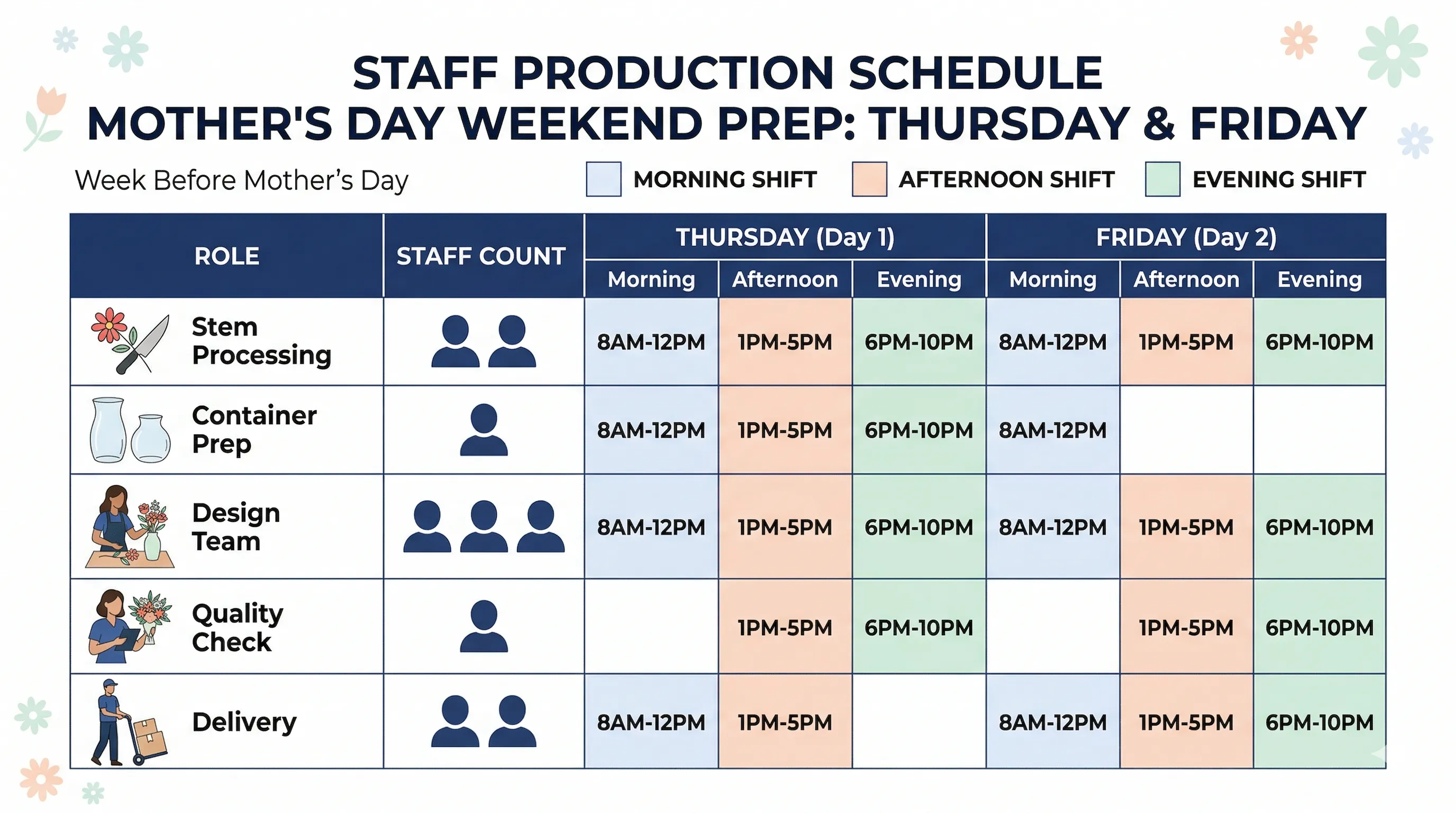 STAFF PRODUCTION SCHEDULE
MOTHER'S DAY WEEKEND PREP: THURSDAY & FRIDAY

Week Before Mother's Day

MORNING SHIFT AFTERNOON SHIFT EVENING SHIFT

| ROLE | STAFF COUNT | THURSDAY (Day 1) Morning | THURSDAY (Day 1) Afternoon | THURSDAY (Day 1) Evening | FRIDAY (Day 2) Morning | FRIDAY (Day 2) Afternoon | FRIDAY (Day 2) Evening |
|---|---|---|---|---|---|---|---|
| Stem Processing | | 8AM-12PM | 1PM-5PM | 6PM-10PM | 8AM-12PM | 1PM-5PM | 6PM-10PM |
| Container Prep | | 8AM-12PM | 1PM-5PM | 6PM-10PM | 8AM-12PM | | |
| Design Team | | 8AM-12PM | 1PM-5PM | 6PM-10PM | 8AM-12PM | 1PM-5PM | 6PM-10PM |
| Quality Check | | | 1PM-5PM | 6PM-10PM | | 1PM-5PM | 6PM-10PM |
| Delivery | | 8AM-12PM | 1PM-5PM | | 8AM-12PM | 1PM-5PM | 6PM-10PM |